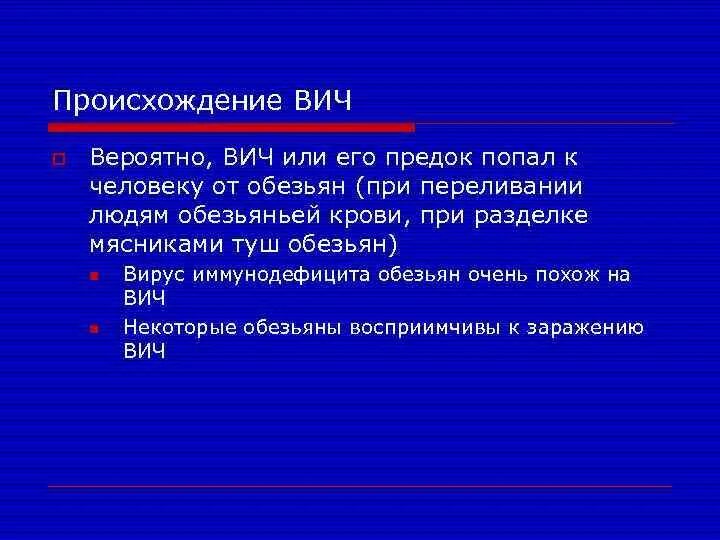 Происхождение ВИЧ

Вероятно, ВИЧ или его предок попал к человеку от обезьян (при переливании людям обезьяньей крови, при разделке мясниками туш обезьян)

Вирус иммунодефицита обезьян очень похож на ВИЧ

Некоторые обезьяны восприимчивы к заражению ВИЧ